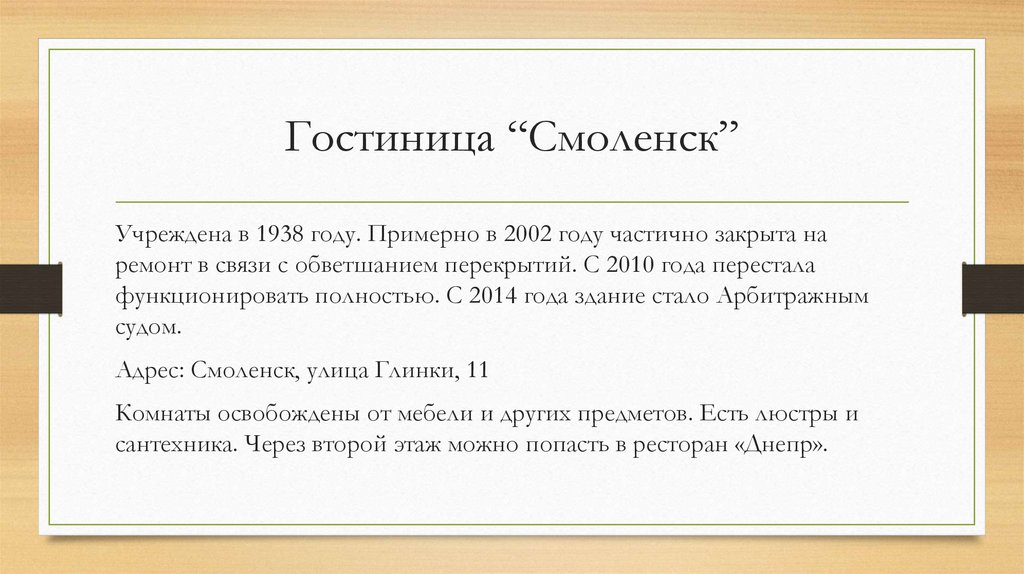 Гостиница “Смоленск”

Учреждена в 1938 году. Примерно в 2002 году частично закрыта на ремонт в связи с обветшанием перекрытий. С 2010 года перестала функционировать полностью. С 2014 года здание стало Арбитражным судом.

Адрес: Смоленск, улица Глинки, 11

Комнаты освобождены от мебели и других предметов. Есть люстры и сантехника. Через второй этаж можно попасть в ресторан «Днепр».